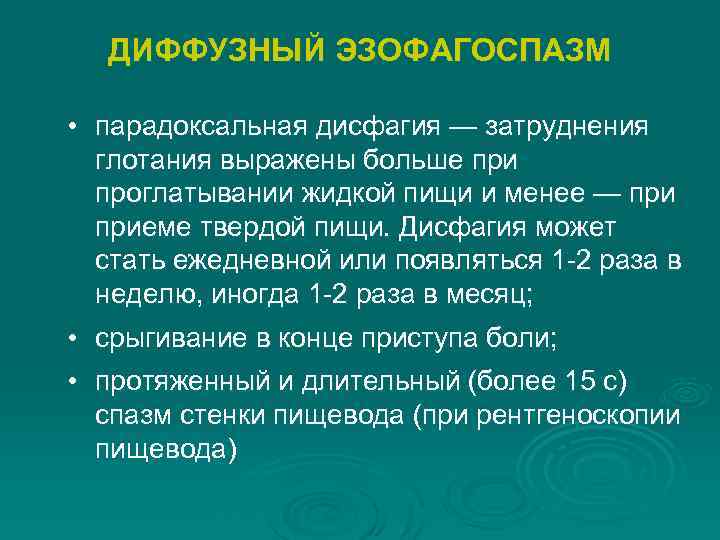 ДИФФУЗНЫЙ ЭЗОФАГОСПАЗМ

• парадоксальная дисфагия — затруднения глотания выражены больше при проглатывании жидкой пищи и менее — при приеме твердой пищи. Дисфагия может стать ежедневной или появляться 1-2 раза в неделю, иногда 1-2 раза в месяц;

• срыгивание в конце приступа боли;

• протяженный и длительный (более 15 с) спазм стенки пищевода (при рентгеноскопии пищевода)